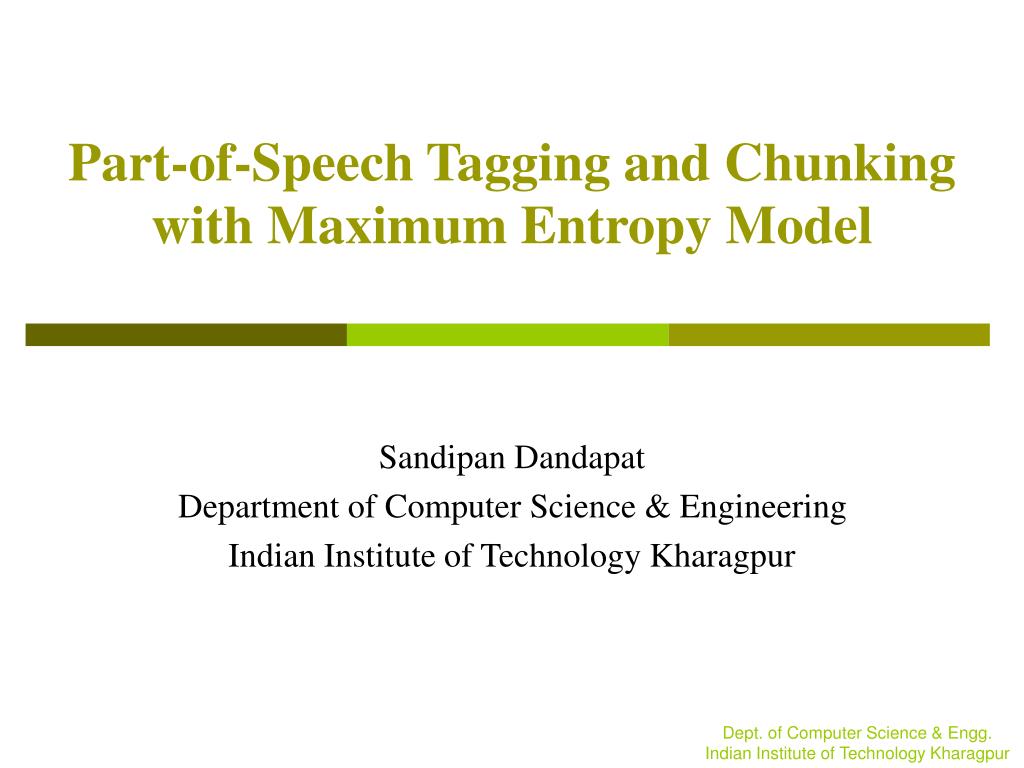 Part-of-Speech Tagging and Chunking with Maximum Entropy Model

Sandipan Dandapat
Department of Computer Science & Engineering
Indian Institute of Technology Kharagpur

Dept. of Computer Science & Engg.
Indian Institute of Technology Kharagpur